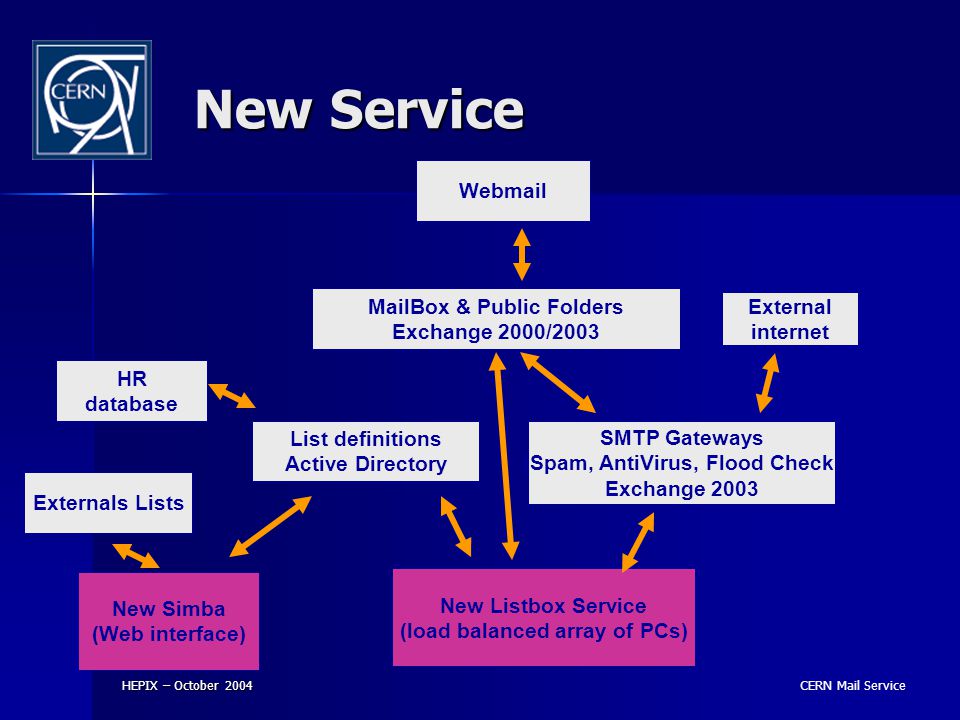 CERN

New Service

Webmail

MailBox & Public Folders
Exchange 2000/2003

External internet

HR database

List definitions
Active Directory

SMTP Gateways
Spam, AntiVirus, Flood Check
Exchange 2003

Externals Lists

New Simba
(Web interface)

New Listbox Service
(load balanced array of PCs)

HEPIX – October 2004

CERN Mail Service